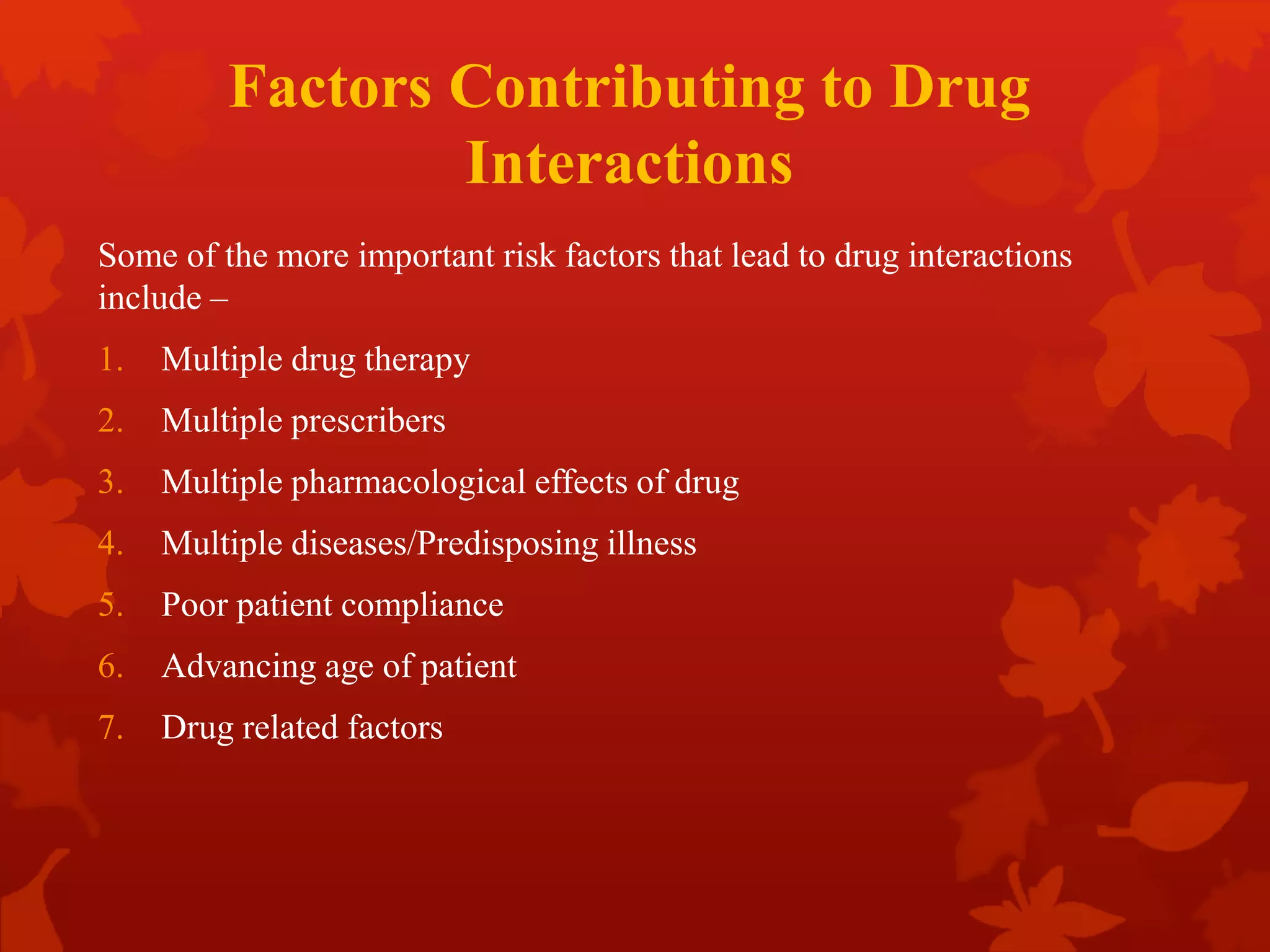 Factors Contributing to Drug Interactions

Some of the more important risk factors that lead to drug interactions include –

1. Multiple drug therapy
2. Multiple prescribers
3. Multiple pharmacological effects of drug
4. Multiple diseases/Predisposing illness
5. Poor patient compliance
6. Advancing age of patient
7. Drug related factors